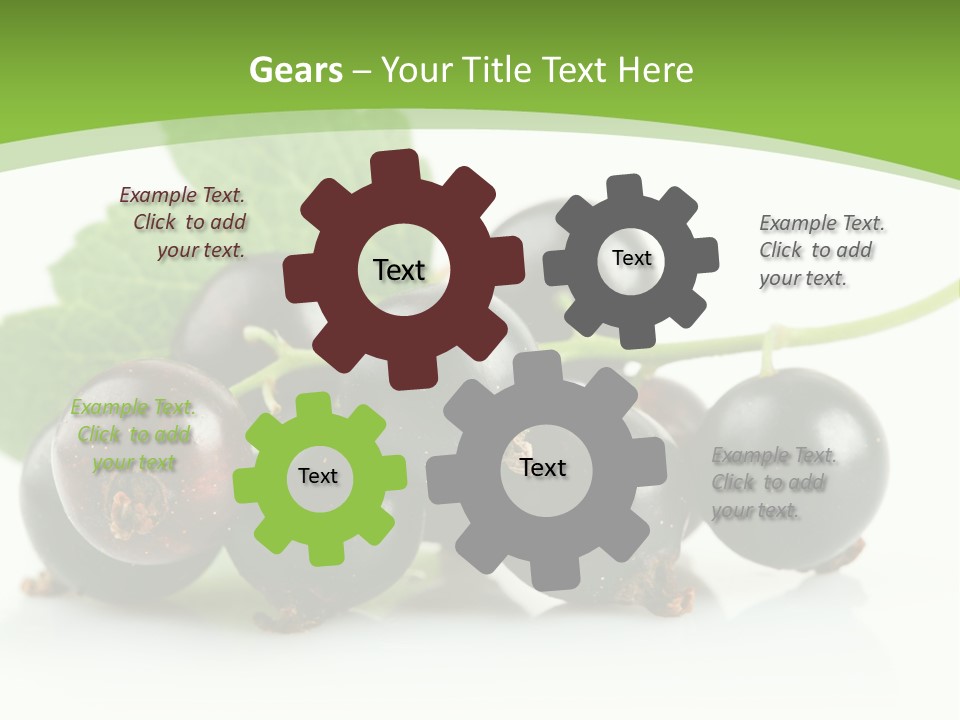 Gears – Your Title Text Here

Example Text. Click to add your text.

Text

Text

Example Text. Click to add your text.

Example Text. Click to add your text

Text

Text

Example Text. Click to add your text.